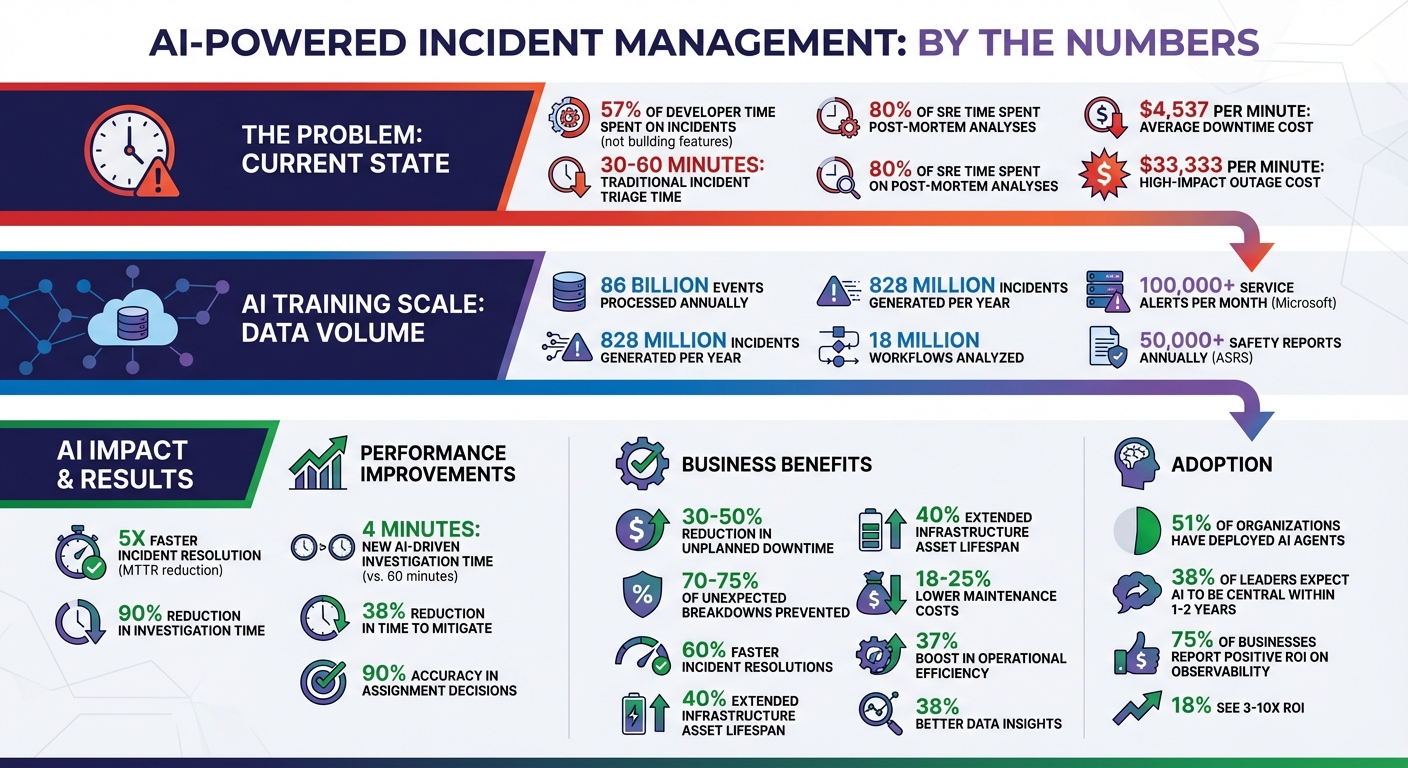 AI-POWERED INCIDENT MANAGEMENT: BY THE NUMBERS

THE PROBLEM: CURRENT STATE

57% OF DEVELOPER TIME SPENT ON INCIDENTS (not building features)

30-60 MINUTES: TRADITIONAL INCIDENT TRIAGE TIME

80% OF SRE TIME SPENT POST-MORTEM ANALYSES

80% OF SRE TIME SPENT ON POST-MORTEM ANALYSES

$4,537 PER MINUTE: AVERAGE DOWNTIME COST

$33,333 PER MINUTE: HIGH-IMPACT OUTAGE COST

AI TRAINING SCALE: DATA VOLUME

86 BILLION EVENTS PROCESSED ANNUALLY

828 MILLION INCIDENTS GENERATED PER YEAR

828 MILLION INCIDENTS GENERATED PER YEAR

18 MILLION WORKFLOWS ANALYZED

100,000+ SERVICE ALERTS PER MONTH (Microsoft)

50,000+ SAFETY REPORTS ANNUALLY (ASRS)

AI IMPACT & RESULTS

5X FASTER INCIDENT RESOLUTION (MTTR reduction)

90% REDUCTION IN INVESTIGATION TIME

PERFORMANCE IMPROVEMENTS

4 MINUTES: NEW AI-DRIVEN INVESTIGATION TIME (vs. 60 minutes)

38% REDUCTION IN TIME TO MITIGATE

90% ACCURACY IN ASSIGNMENT DECISIONS

BUSINESS BENEFITS

30-50% REDUCTION IN UNPLANNED DOWNTIME

70-75% OF UNEXPECTED BREAKDOWNS PREVENTED

60% FASTER INCIDENT RESOLUTIONS

40% EXTENDED INFRASTRUCTURE ASSET LIFESPAN

40% EXTENDED INFRASTRUCTURE ASSET LIFESPAN

18-25% LOWER MAINTENANCE COSTS

37% BOOST IN OPERATIONAL EFFICIENCY

38% BETTER DATA INSIGHTS

ADOPTION

51% OF ORGANIZATIONS HAVE DEPLOYED AI AGENTS

38% OF LEADERS EXPECT AI TO BE CENTRAL WITHIN 1-2 YEARS

75% OF BUSINESSES REPORT POSITIVE ROI ON OBSERVABILITY

18% SEE 3-10X ROI